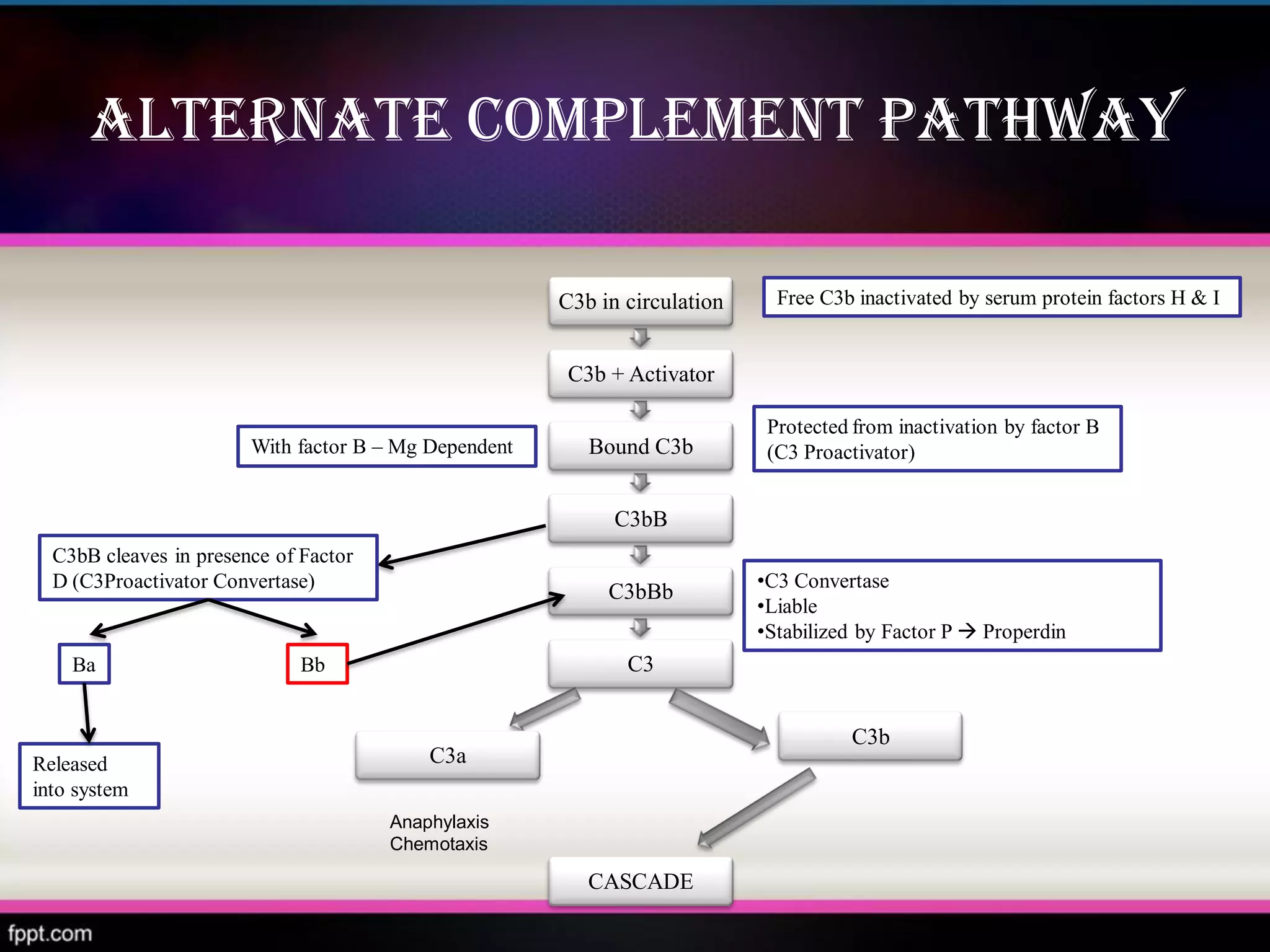 ALTERNATE COMPLEMENT PATHWAY

C3b in circulation

Free C3b inactivated by serum protein factors H & I

C3b + Activator

With factor B – Mg Dependent

Bound C3b

Protected from inactivation by factor B (C3 Proactivator)

C3bB

C3bB cleaves in presence of Factor D (C3Proactivator Convertase)

C3bBb

•C3 Convertase
•Liable
•Stabilized by Factor P → Properdin

Ba

Bb

C3

Released into system

C3a

C3b

Anaphylaxis
Chemotaxis

CASCADE

fppt.com